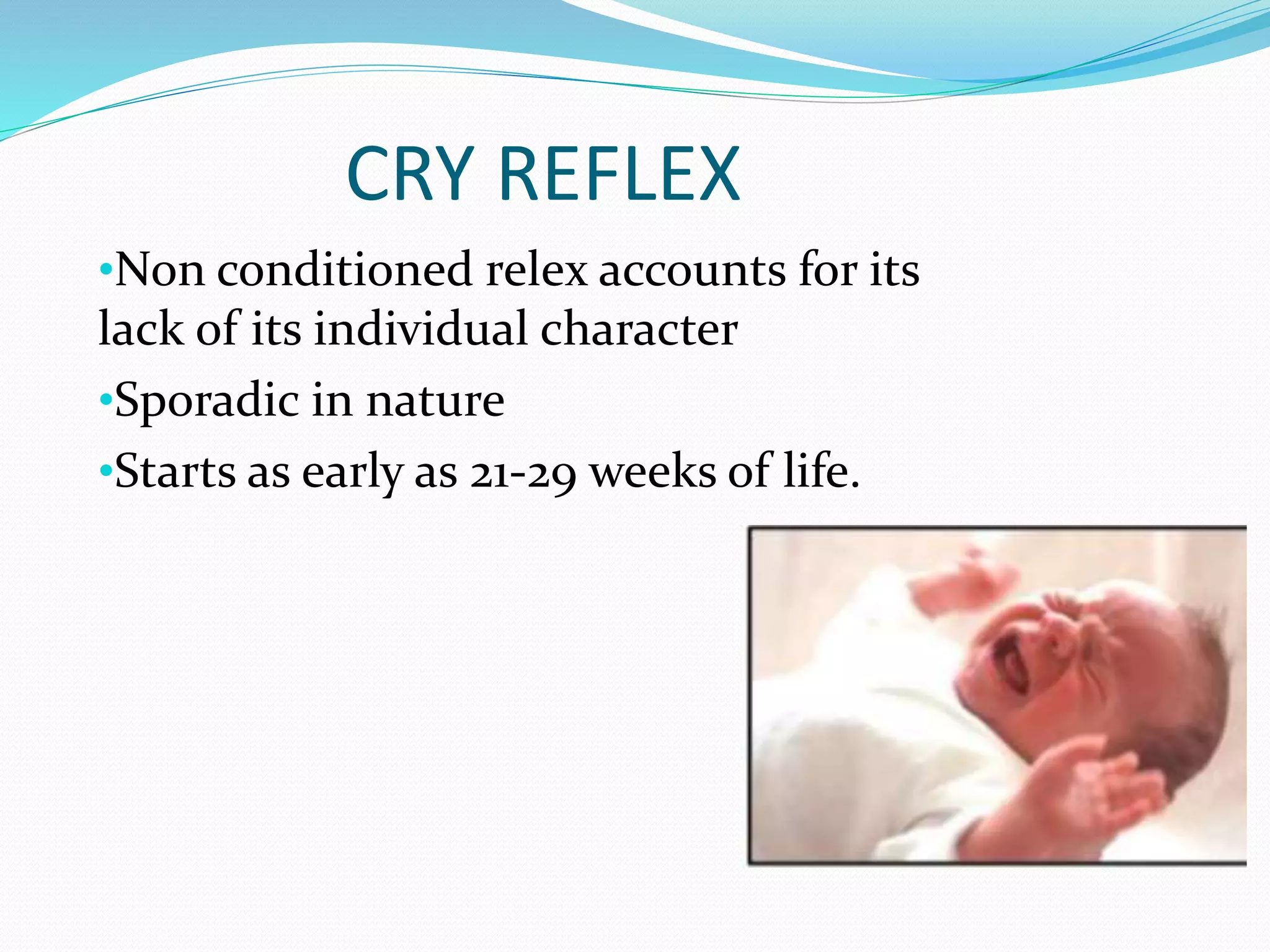 CRY REFLEX

•Non conditioned relex accounts for its lack of its individual character

•Sporadic in nature

•Starts as early as 21-29 weeks of life.